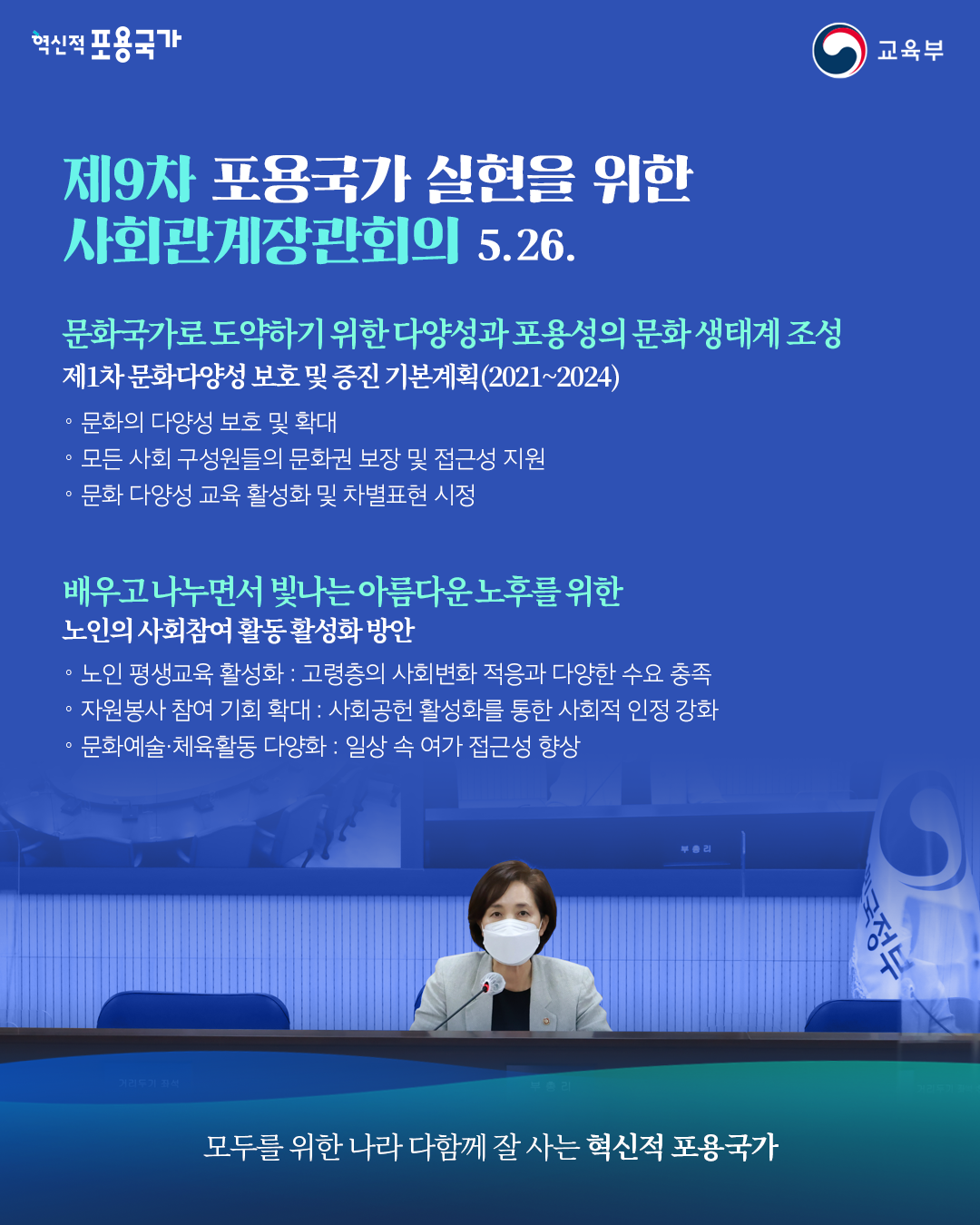 혁신적 포용국가

교육부

제9차 포용국가 실현을 위한 사회관계장관회의 5.26.

문화국가로 도약하기 위한 다양성과 포용성의 문화 생태계 조성
제1차 문화다양성 보호 및 증진 기본계획(2021~2024)

◦ 문화의 다양성 보호 및 확대
◦ 모든 사회 구성원들의 문화권 보장 및 접근성 지원
◦ 문화 다양성 교육 활성화 및 차별표현 시정

배우고 나누면서 빛나는 아름다운 노후를 위한
노인의 사회참여 활동 활성화 방안

◦ 노인 평생교육 활성화 : 고령층의 사회변화 적응과 다양한 수요 충족
◦ 자원봉사 참여 기회 확대 : 사회공헌 활성화를 통한 사회적 인정 강화
◦ 문화예술·체육활동 다양화 : 일상 속 여가 접근성 향상

부총리

모두를 위한 나라 다함께 잘 사는 혁신적 포용국가